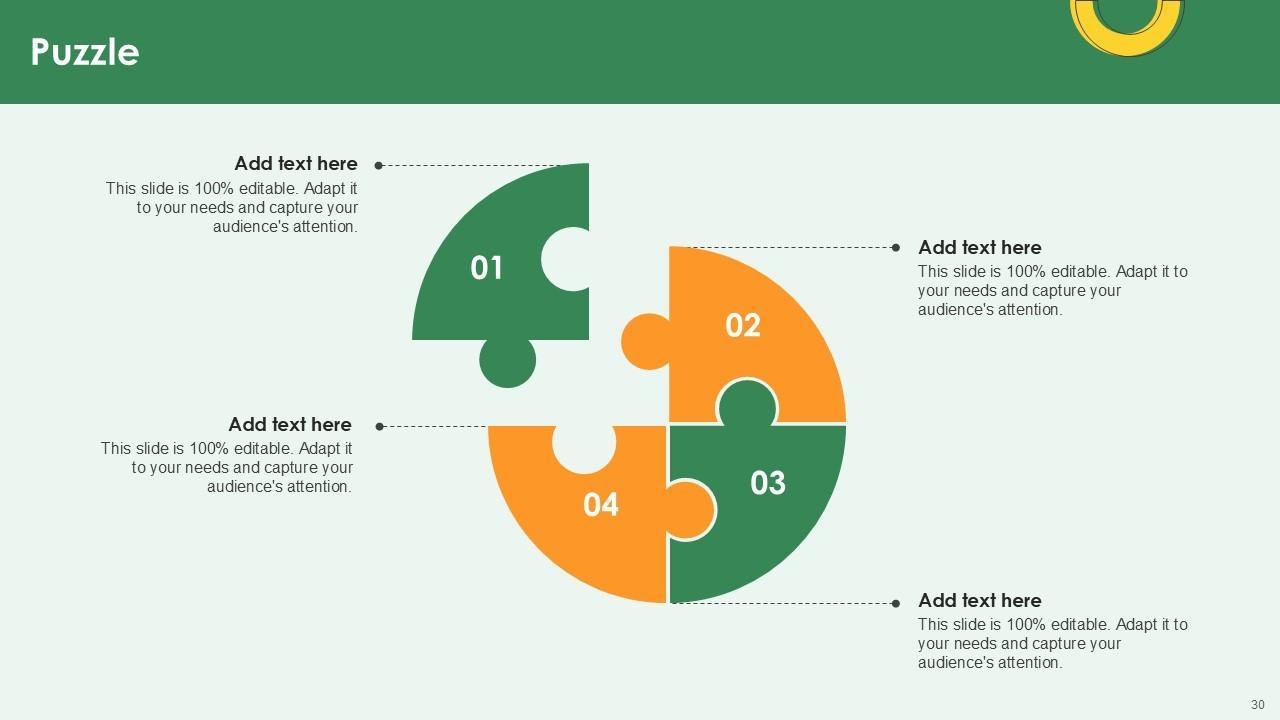 Puzzle

Add text here
This slide is 100% editable. Adapt it to your needs and capture your audience's attention.

01

Add text here
This slide is 100% editable. Adapt it to your needs and capture your audience's attention.

02

Add text here
This slide is 100% editable. Adapt it to your needs and capture your audience's attention.

04

03

Add text here
This slide is 100% editable. Adapt it to your needs and capture your audience's attention.

30